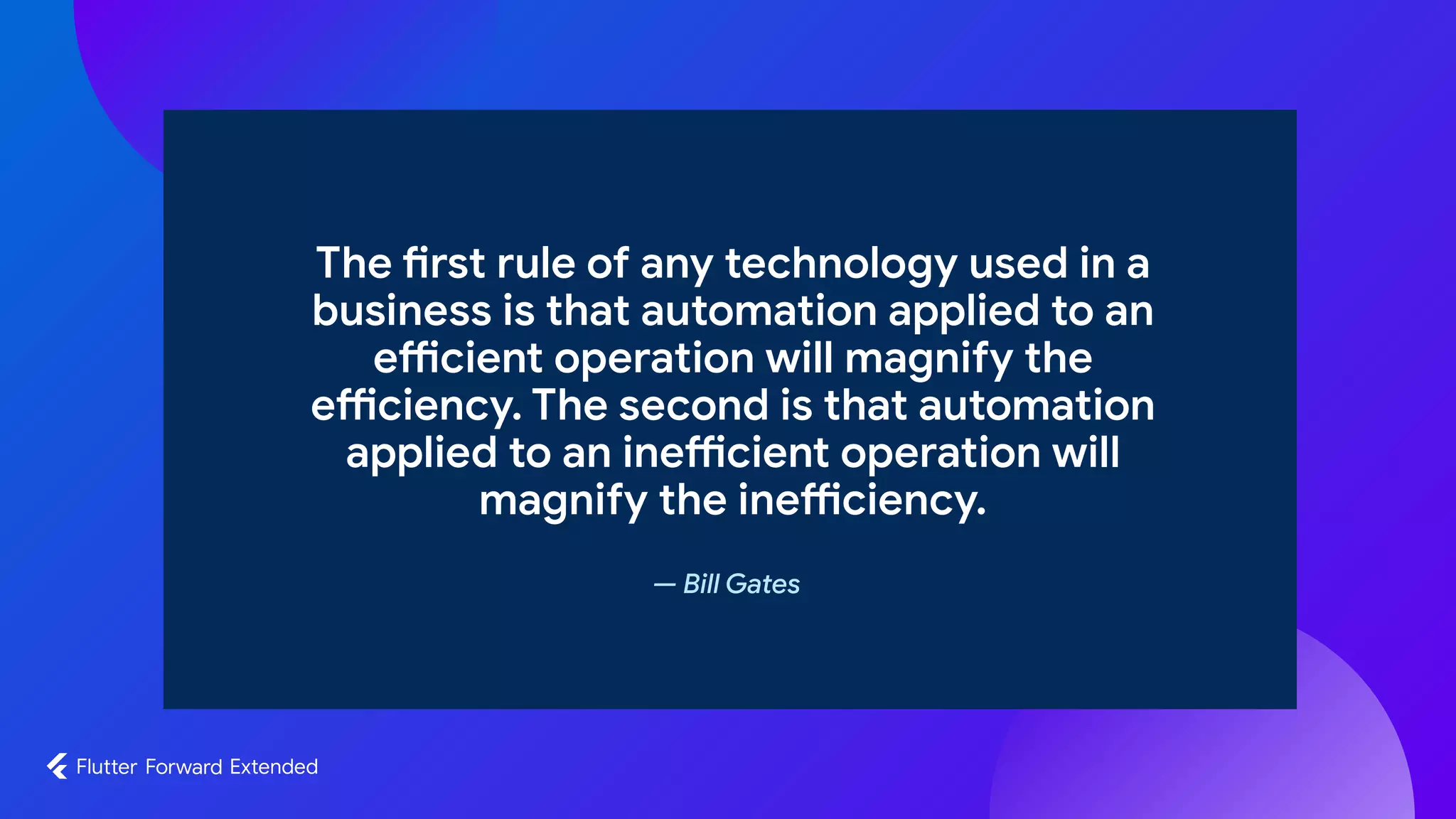 The first rule of any technology used in a business is that automation applied to an efficient operation will magnify the efficiency. The second is that automation applied to an inefficient operation will magnify the inefficiency.

— Bill Gates

Flutter Forward Extended